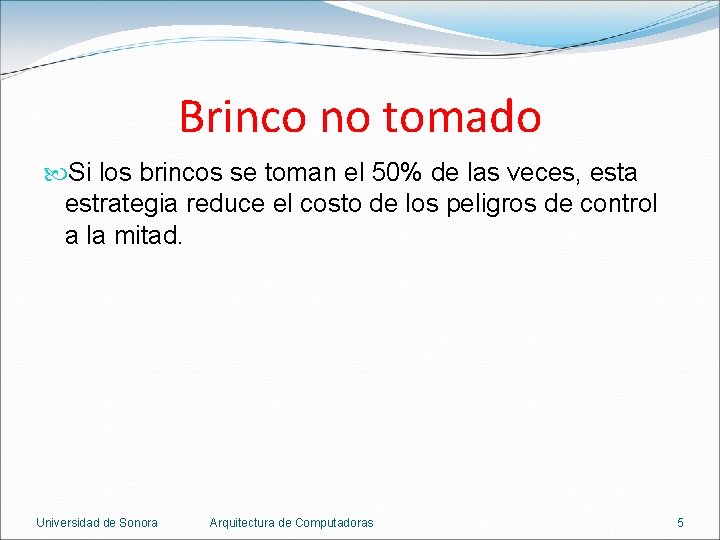 Brinco no tomado

Si los brincos se toman el 50% de las veces, esta estrategia reduce el costo de los peligros de control a la mitad.

Universidad de Sonora Arquitectura de Computadoras 5